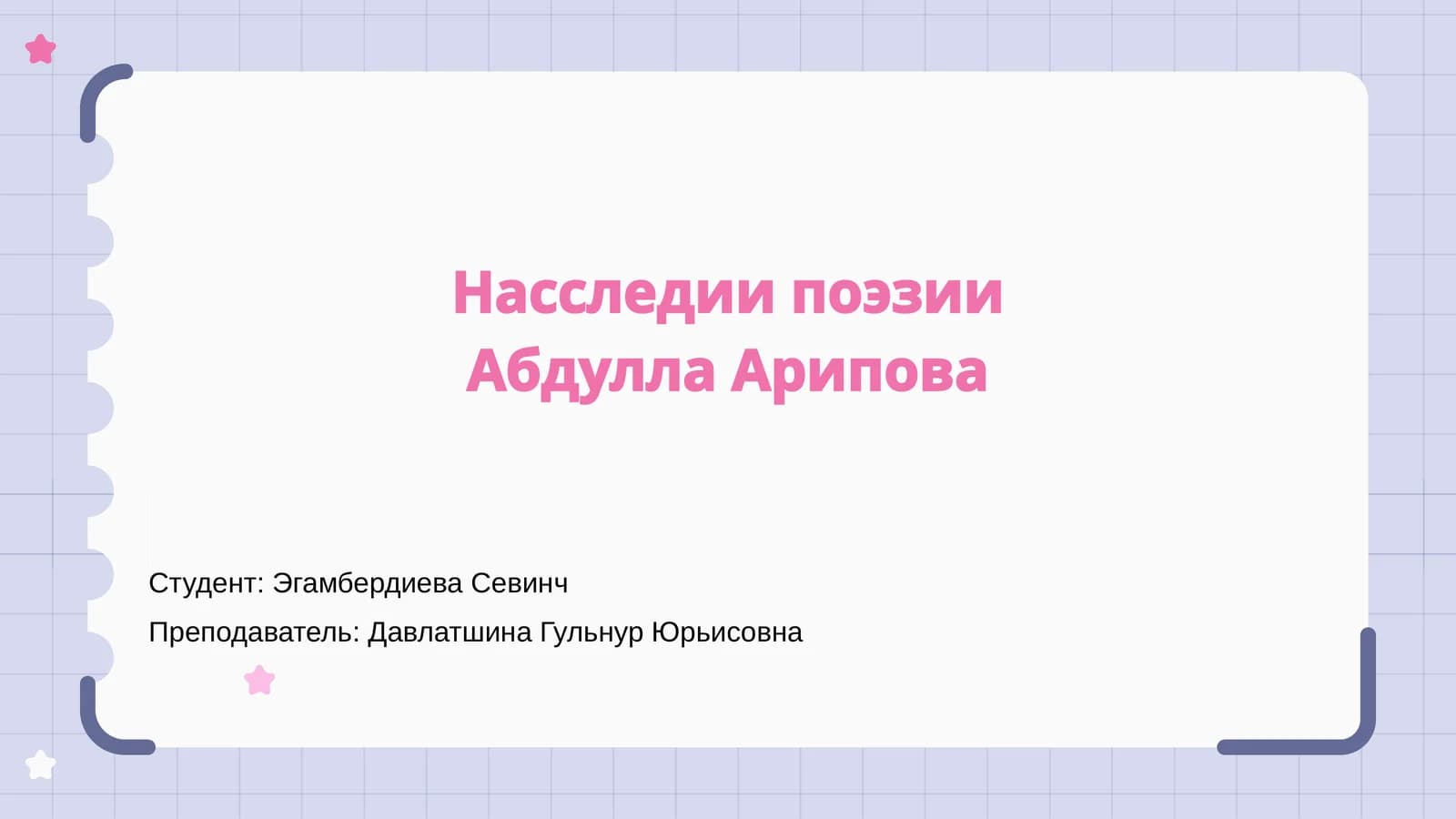 Насследии поэзии Абдулла Арипова

Студент: Эгамбердиева Севинч

Преподаватель: Давлатшина Гульнур Юрьисовна